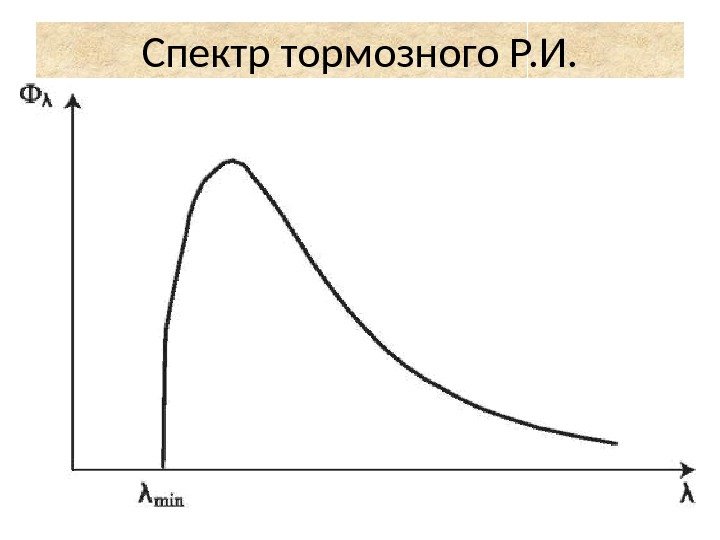 Спектр тормозного Р.И.

$\Phi_\lambda$

$\lambda_{min}$

$\lambda$